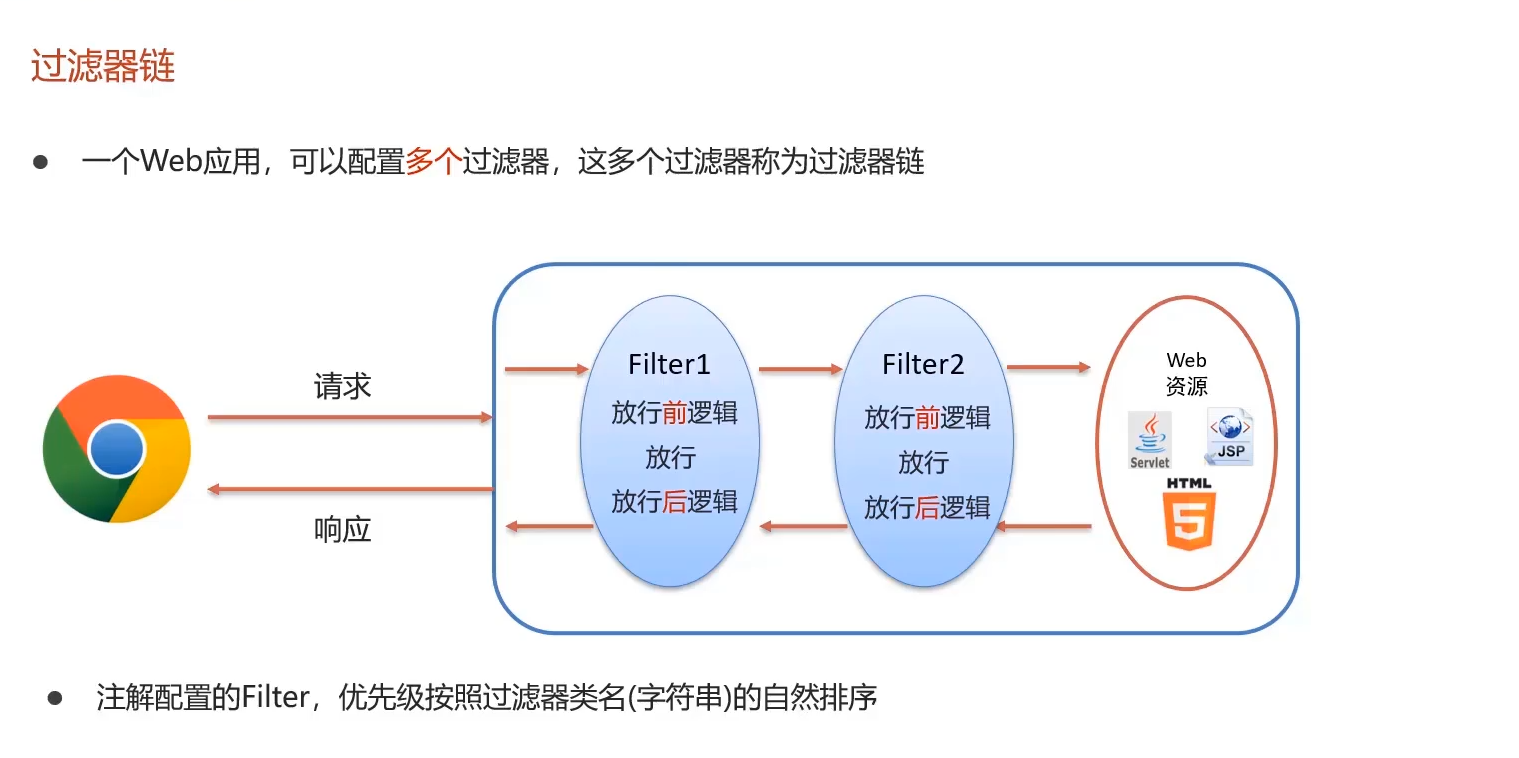 过滤器链

● 一个Web应用，可以配置多个过滤器，这多个过滤器称为过滤器链

请求

响应

Filter1
放行前逻辑
放行
放行后逻辑

Filter2
放行前逻辑
放行
放行后逻辑

Web
资源

Servlet

JSP

HTML

5

● 注解配置的Filter，优先级按照过滤器类名(字符串)的自然排序